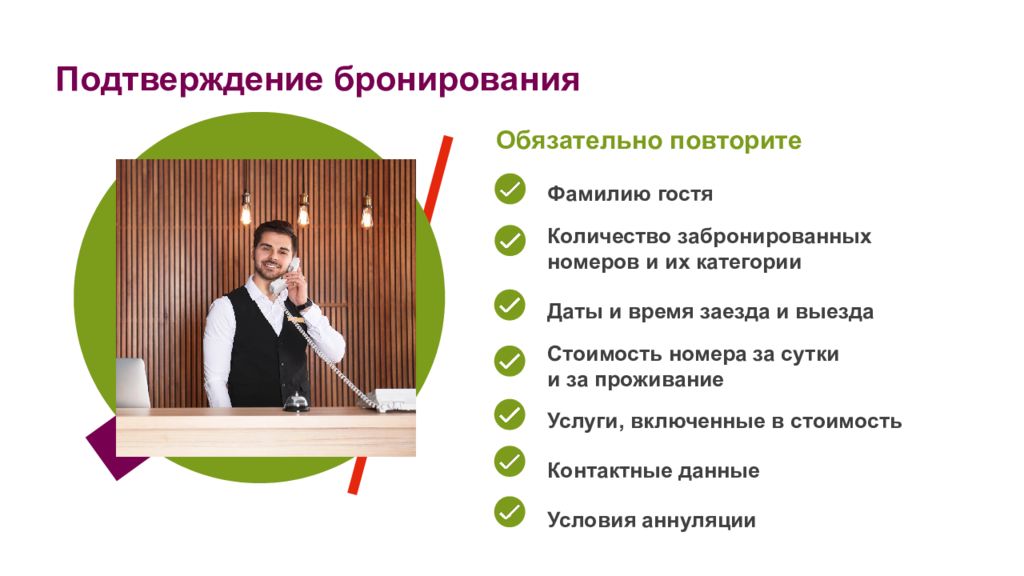 Подтверждение бронирования

Обязательно повторите

Фамилию гостя

Количество забронированных номеров и их категории

Даты и время заезда и выезда

Стоимость номера за сутки и за проживание

Услуги, включенные в стоимость

Контактные данные

Условия аннуляции